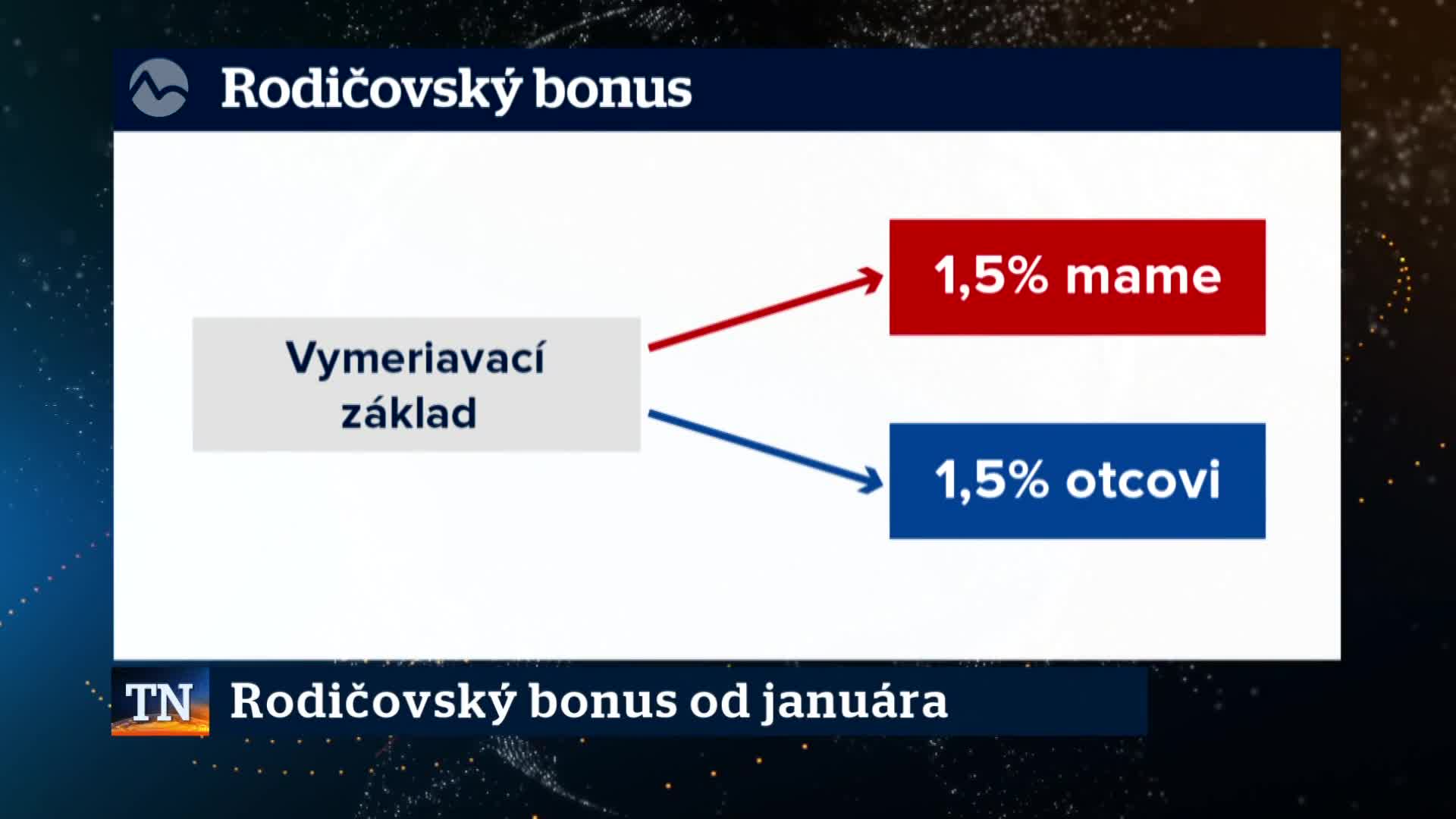 Rodičovský bonus

Vymeriavací základ

1,5% mame

1,5% otcovi

TN

Rodičovský bonus od januára